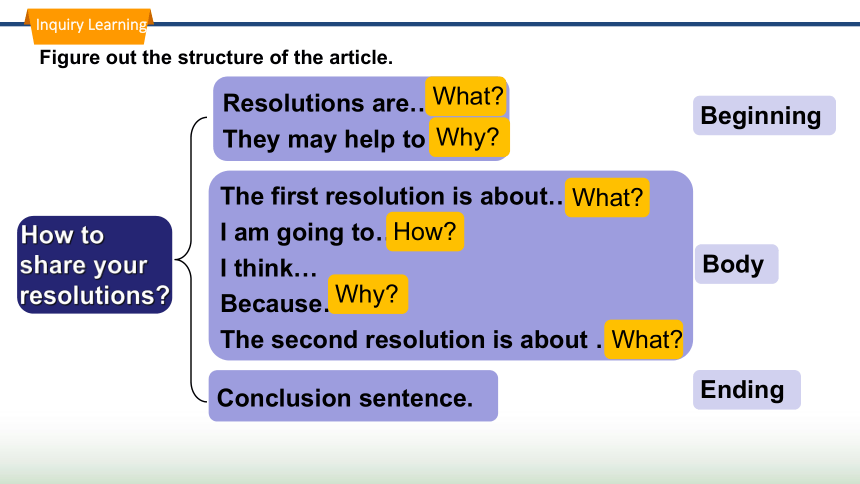 Inquiry Learning

Figure out the structure of the article.

How to share your resolutions?

Resolutions are.. What?
They may help to Why?

Beginning

The first resolution is about.. What?
I am going to. How?
I think…
Because. Why?
The second resolution is about . What?

Body

Conclusion sentence.

Ending